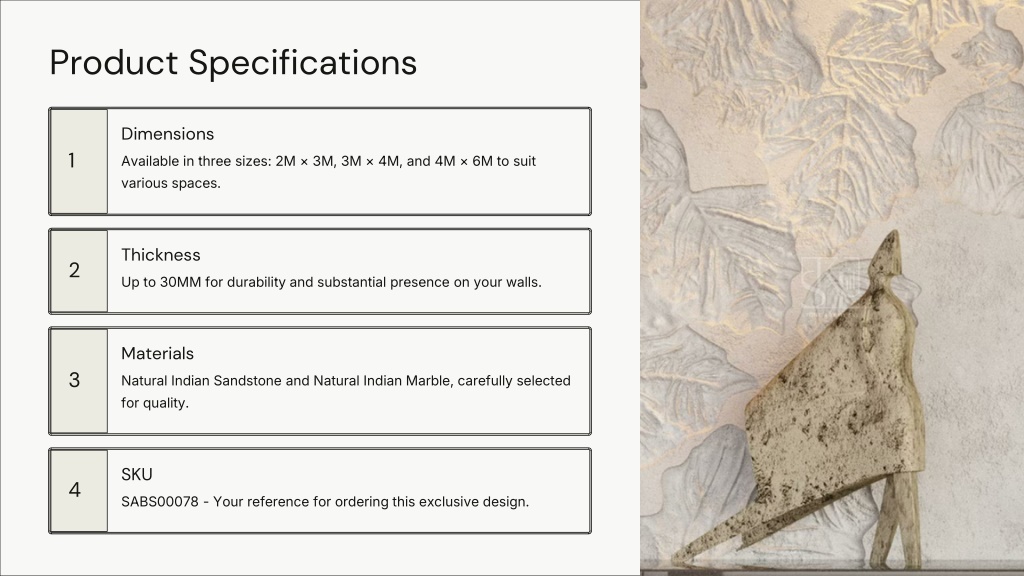 Product Specifications

1

Dimensions

Available in three sizes: 2M × 3M, 3M × 4M, and 4M × 6M to suit various spaces.

2

Thickness

Up to 30MM for durability and substantial presence on your walls.

3

Materials

Natural Indian Sandstone and Natural Indian Marble, carefully selected for quality.

4

SKU

SABS00078 - Your reference for ordering this exclusive design.